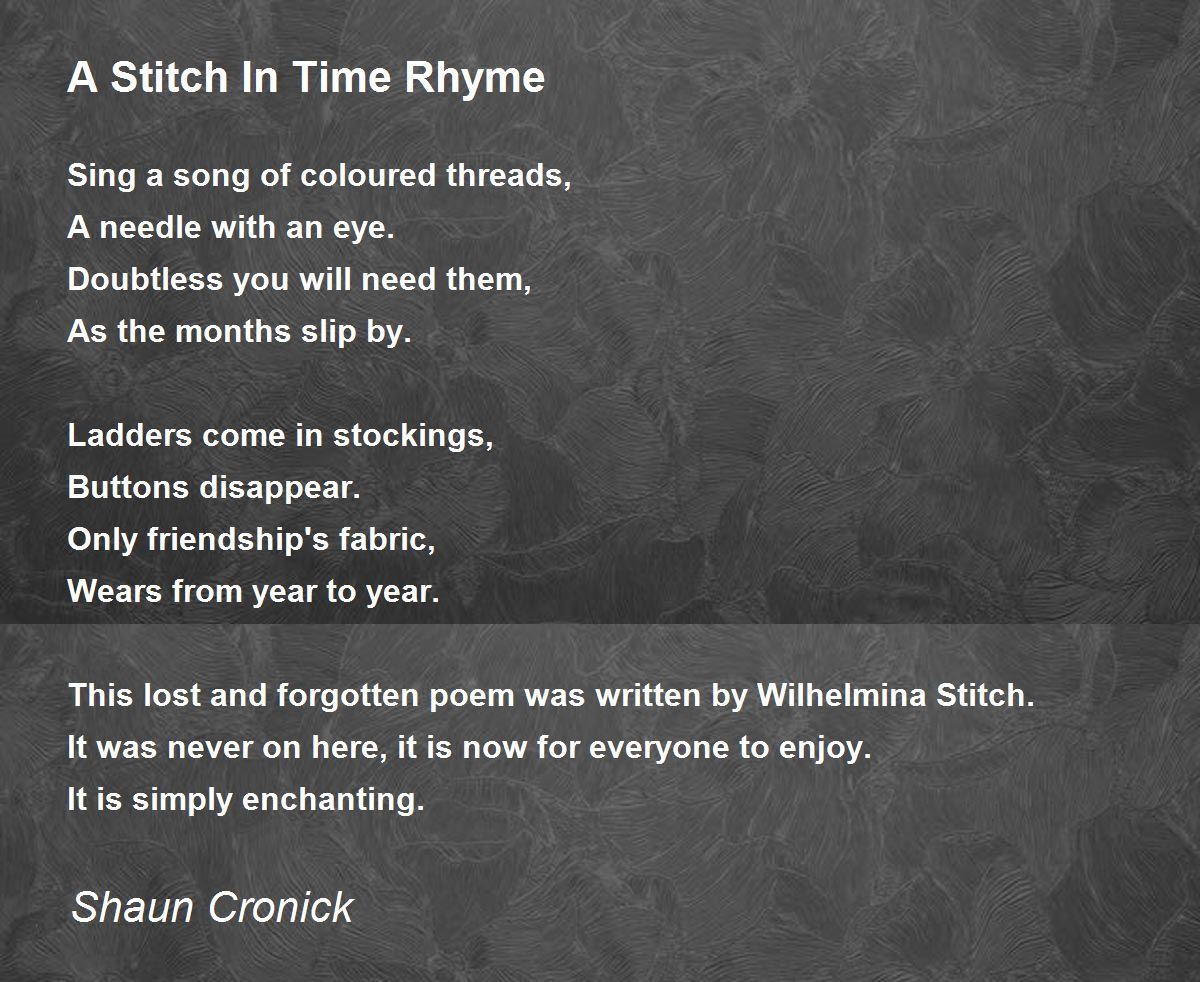 A Stitch In Time Rhyme

Sing a song of coloured threads,
A needle with an eye.
Doubtless you will need them,
As the months slip by.

Ladders come in stockings,
Buttons disappear.
Only friendship's fabric,
Wears from year to year.

This lost and forgotten poem was written by Wilhelmina Stitch.
It was never on here, it is now for everyone to enjoy.
It is simply enchanting.

Shaun Cronick